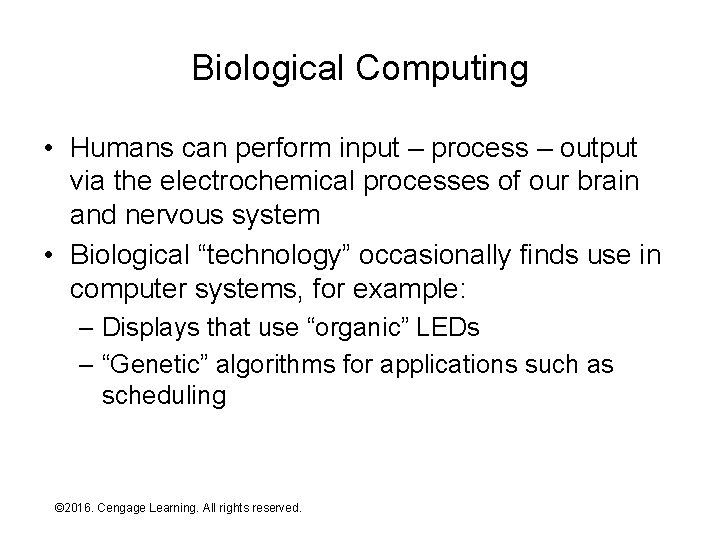 Biological Computing

• Humans can perform input – process – output via the electrochemical processes of our brain and nervous system
• Biological “technology” occasionally finds use in computer systems, for example:
– Displays that use “organic” LEDs
– “Genetic” algorithms for applications such as scheduling

©2016. Cengage Learning. All rights reserved.